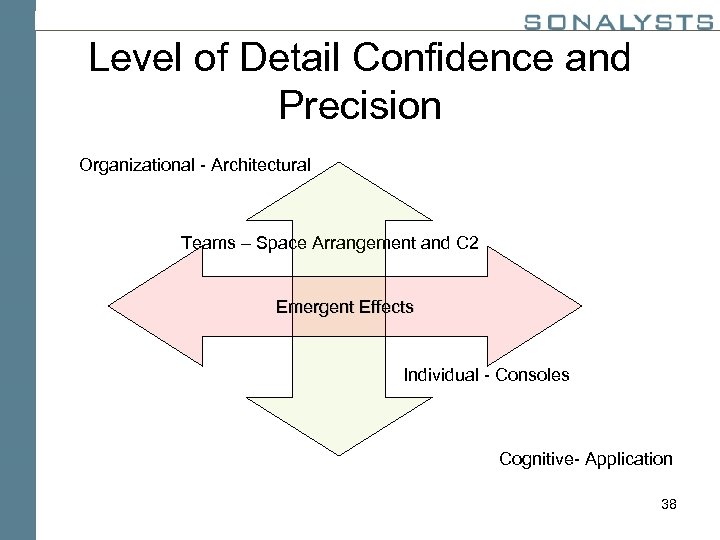 SONALYSTS

Level of Detail Confidence and Precision

Organizational - Architectural

Teams – Space Arrangement and C2

Emergent Effects

Individual - Consoles

Cognitive- Application

38